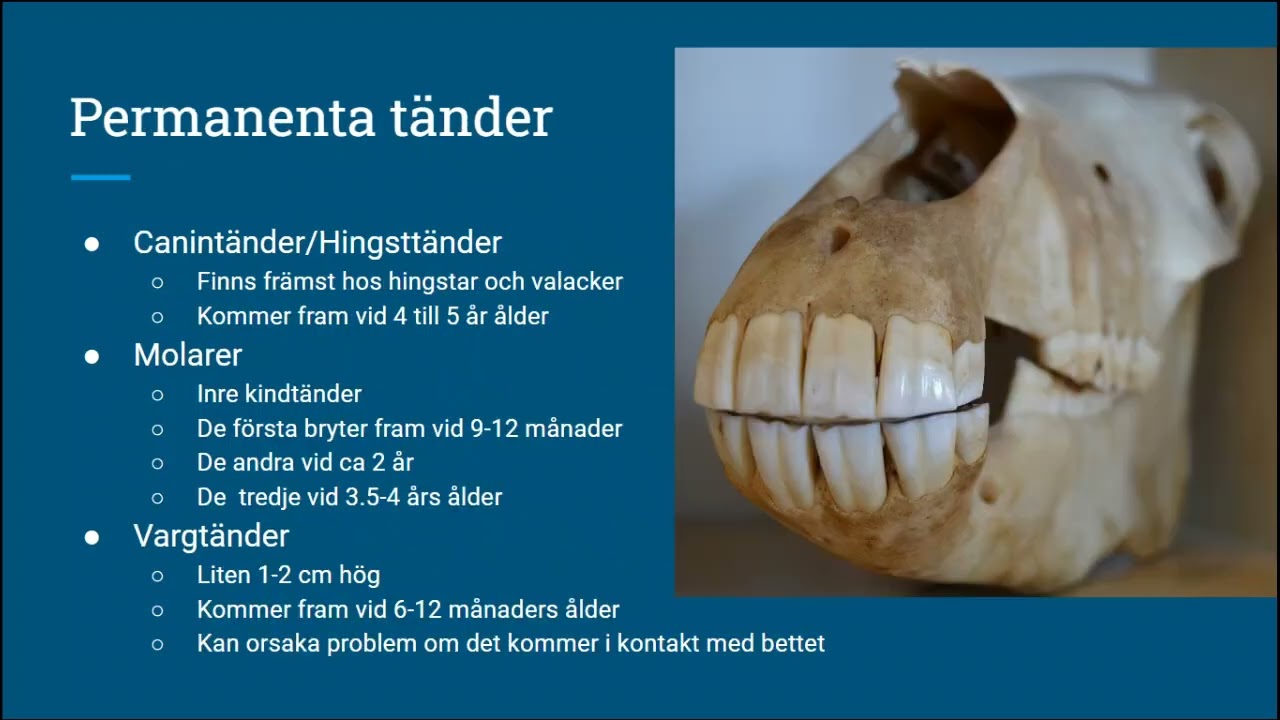 Permanenta tänder

● Canintänder/Hingsttänder
  ○ Finns främst hos hingstar och valacker
  ○ Kommer fram vid 4 till 5 år ålder
● Molarer
  ○ Inre kindtänder
  ○ De första bryter fram vid 9-12 månader
  ○ De andra vid ca 2 år
  ○ De  tredje vid 3.5-4 års ålder
● Vargtänder
  ○ Liten 1-2 cm hög
  ○ Kommer fram vid 6-12 månaders ålder
  ○ Kan orsaka problem om det kommer i kontakt med bettet